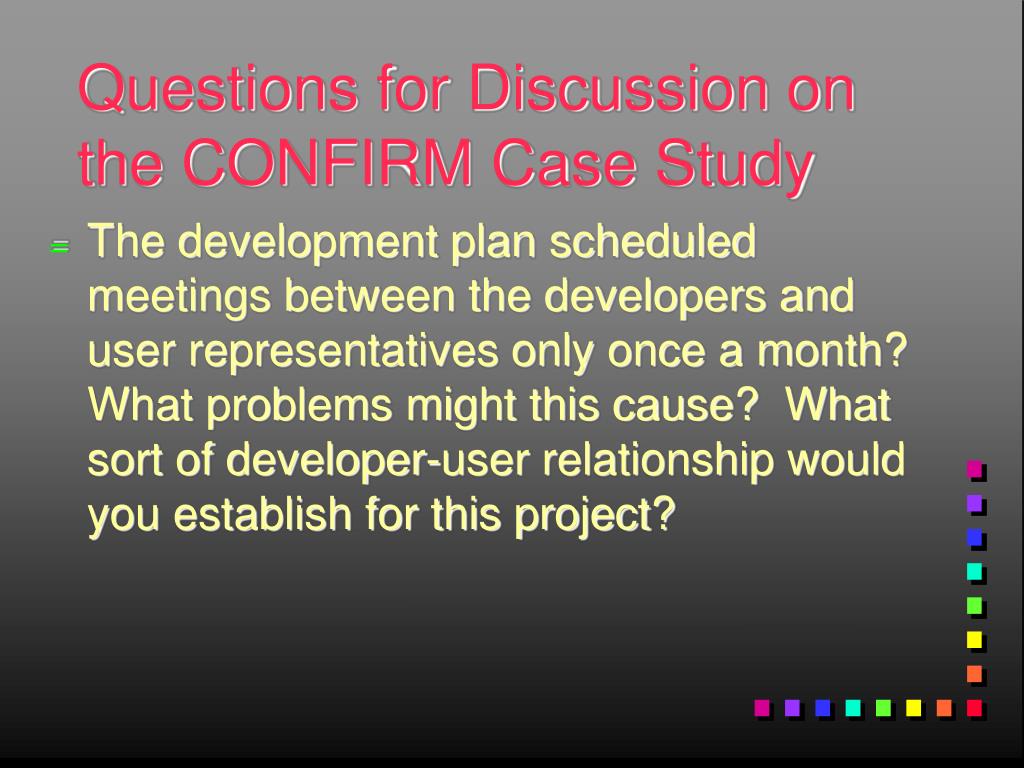 Questions for Discussion on the CONFIRM Case Study

The development plan scheduled meetings between the developers and user representatives only once a month? What problems might this cause?  What sort of developer-user relationship would you establish for this project?